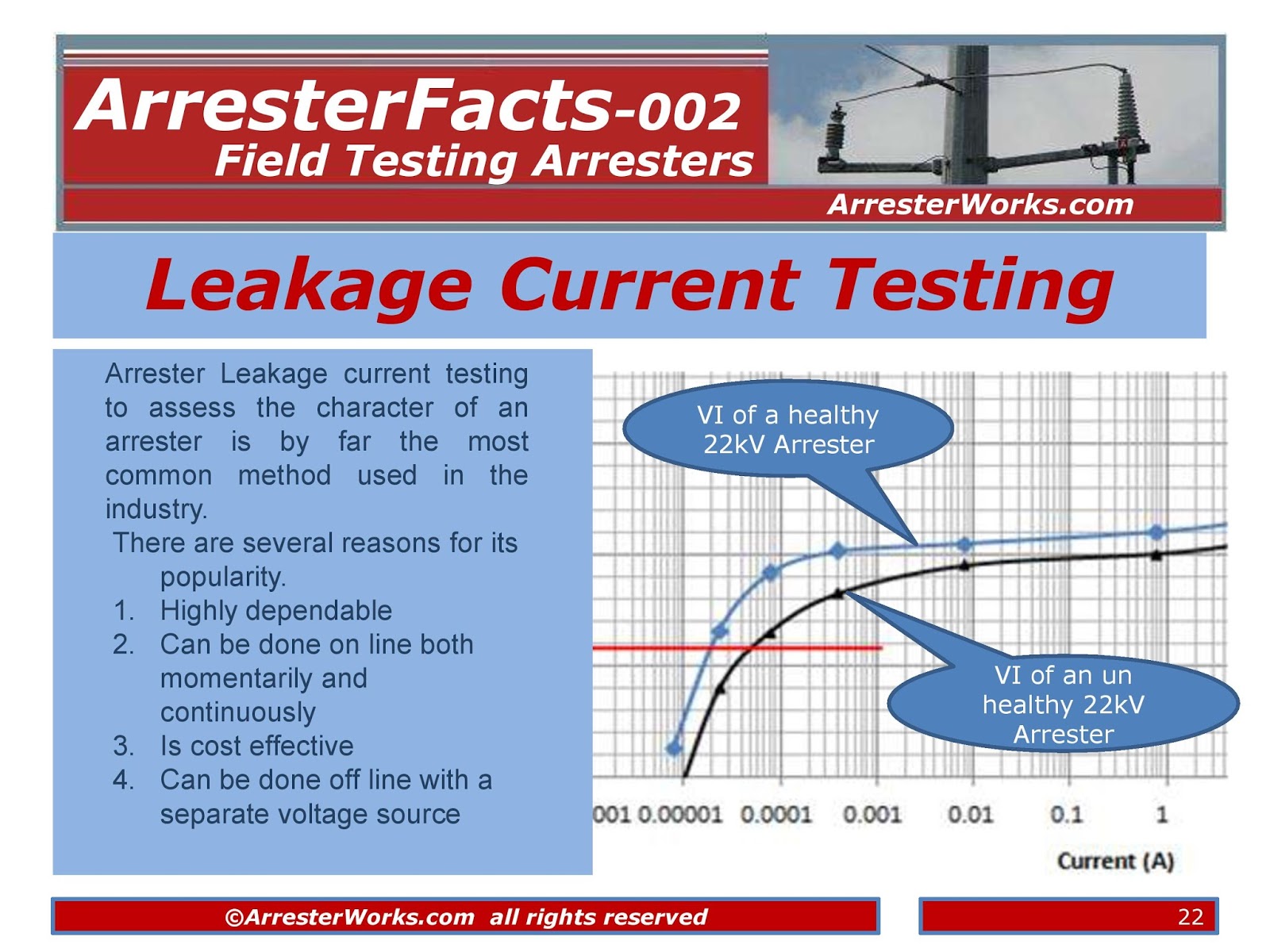 ArresterFacts-002
Field Testing Arresters
ArresterWorks.com

Leakage Current Testing

Arrester Leakage current testing to assess the character of an arrester is by far the most common method used in the industry.

There are several reasons for its popularity.
1. Highly dependable
2. Can be done on line both momentarily and continuously
3. Is cost effective
4. Can be done off line with a separate voltage source

VI of a healthy 22kV Arrester

VI of an un healthy 22kV Arrester

001 0.00001 0.0001 0.001 0.01 0.1 1

Current (A)

©ArresterWorks.com all rights reserved

22